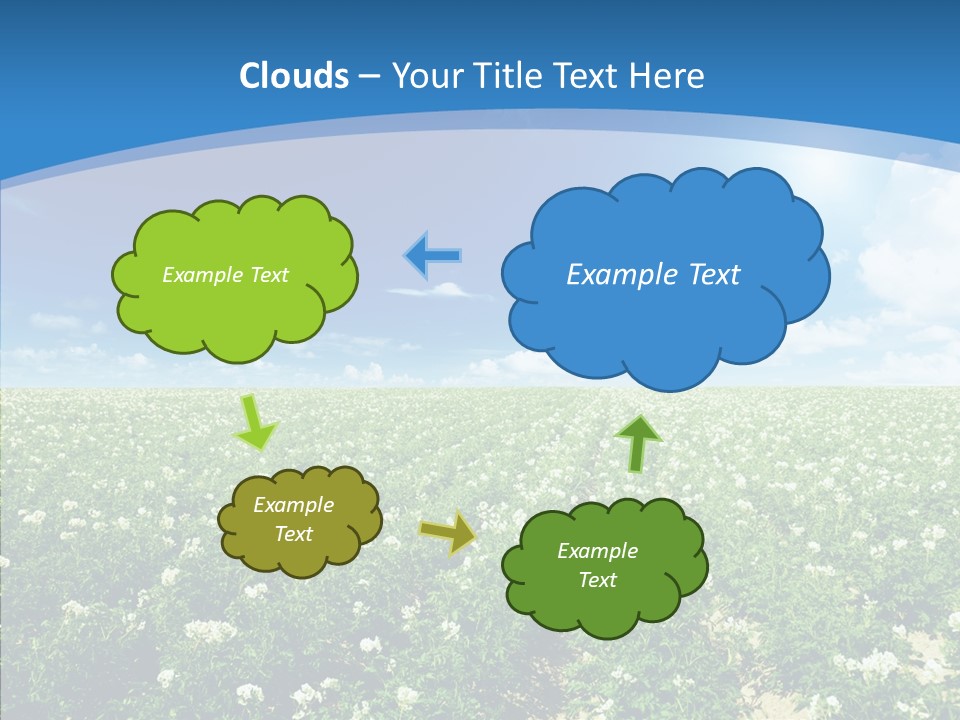 Clouds – Your Title Text Here

Example Text

Example Text

Example Text

Example Text